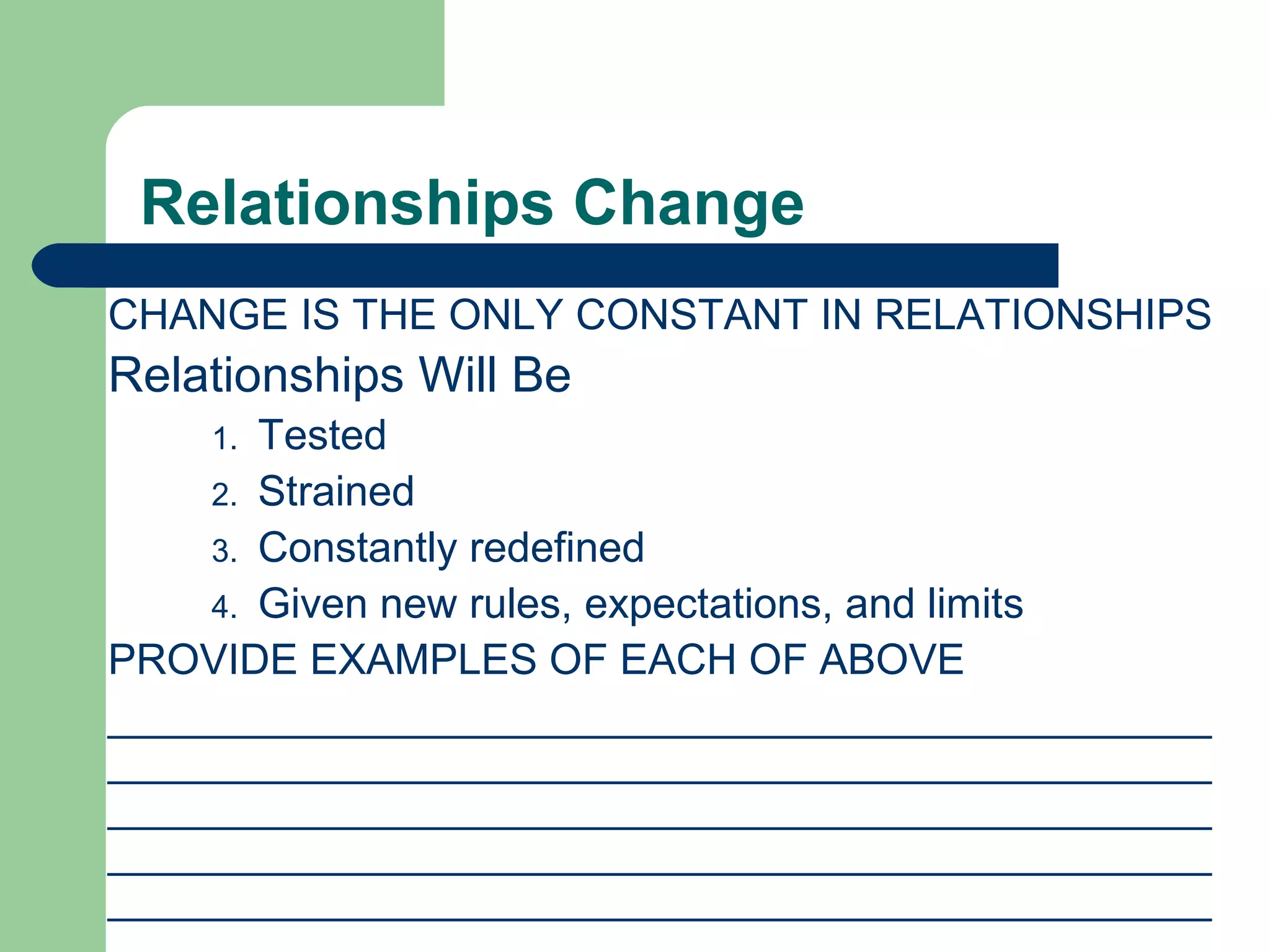 Relationships Change

CHANGE IS THE ONLY CONSTANT IN RELATIONSHIPS

Relationships Will Be

1. Tested
2. Strained
3. Constantly redefined
4. Given new rules, expectations, and limits

PROVIDE EXAMPLES OF EACH OF ABOVE